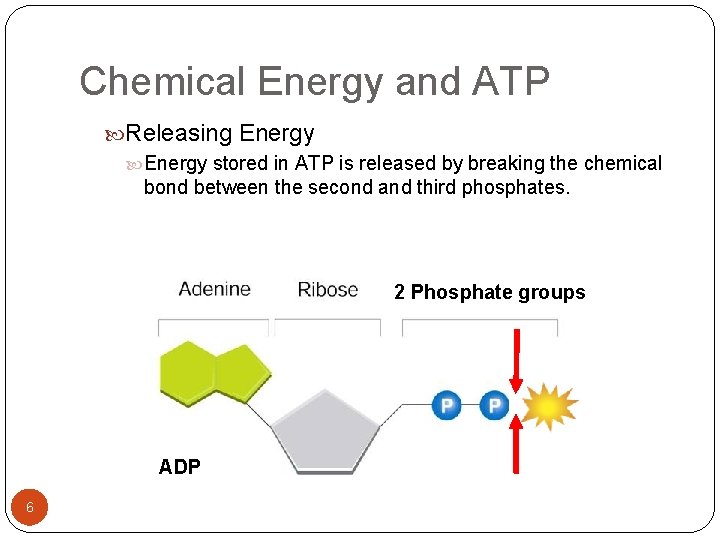 Chemical Energy and ATP

Releasing Energy

Energy stored in ATP is released by breaking the chemical bond between the second and third phosphates.

Adenine

Ribose

2 Phosphate groups

P

P

ADP

6